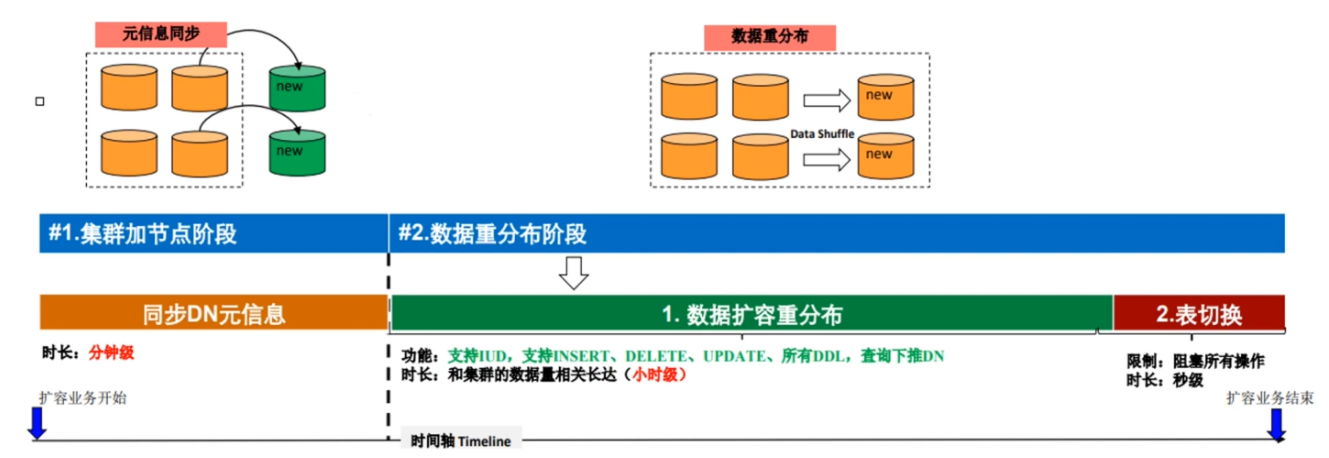 元信息同步

new

new

数据重分布

new

Data Shuffle

new

#1.集群加节点阶段

#2.数据重分布阶段

同步DN元信息

1. 数据扩容重分布

2.表切换

时长：分钟级

功能：支持IUD，支持INSERT、DELETE、UPDATE、所有DDL，查询下推DN
时长：和集群的数据量相关长达（小时级）

限制：阻塞所有操作
时长：秒级

扩容业务开始

扩容业务结束

时间轴 Timeline